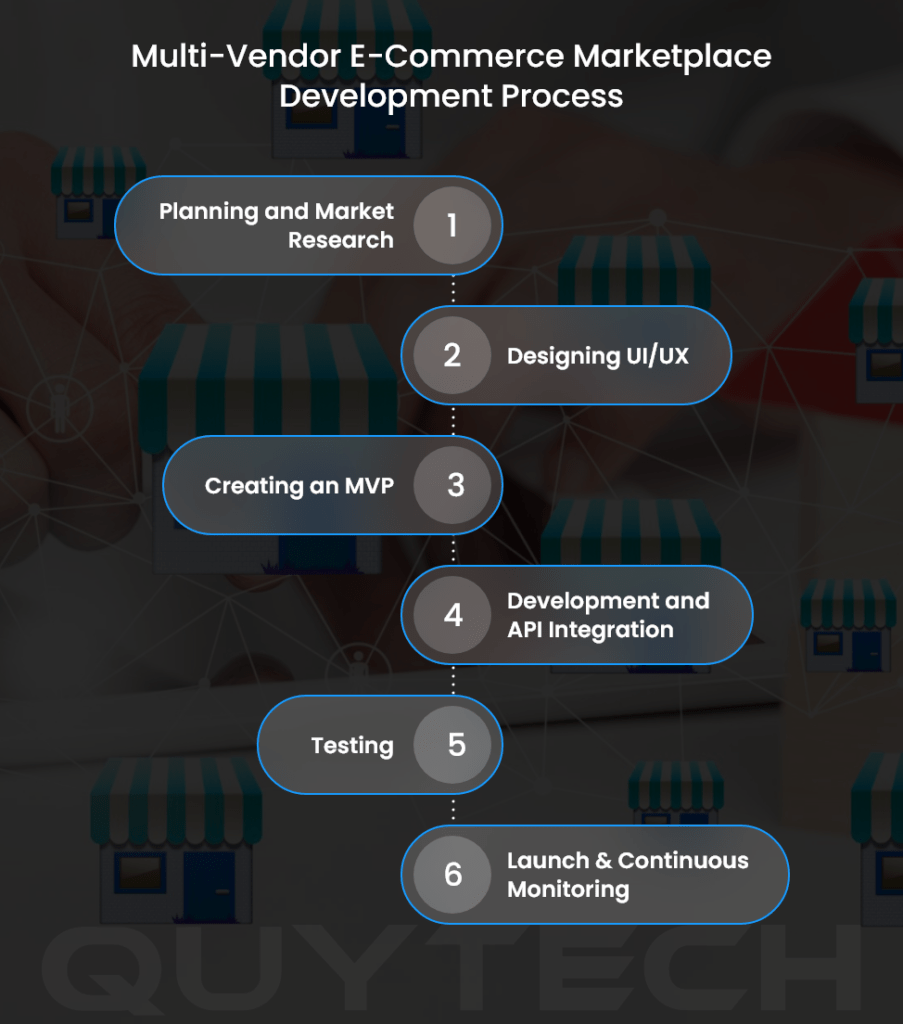 Multi-Vendor E-Commerce Marketplace Development Process

Planning and Market Research 1

2 Designing UI/UX

Creating an MVP 3

4 Development and API Integration

Testing 5

6 Launch & Continuous Monitoring

QUYTECH